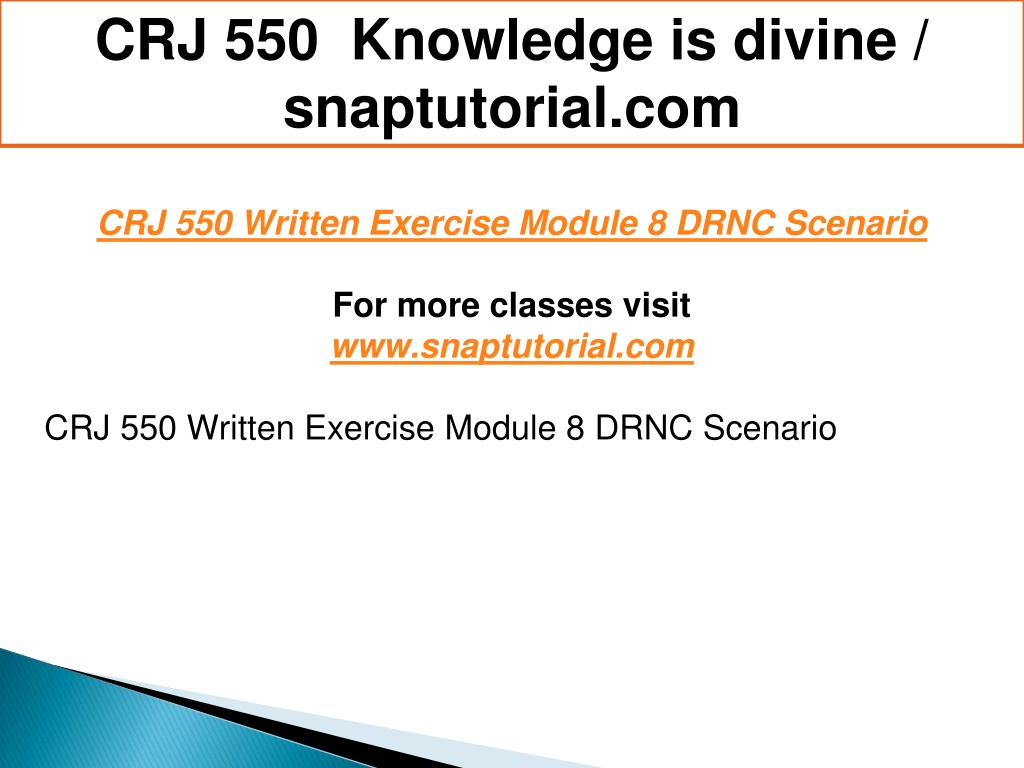 CRJ 550 Knowledge is divine / snaptutorial.com

CRJ 550 Written Exercise Module 8 DRNC Scenario

For more classes visit
www.snaptutorial.com

CRJ 550 Written Exercise Module 8 DRNC Scenario